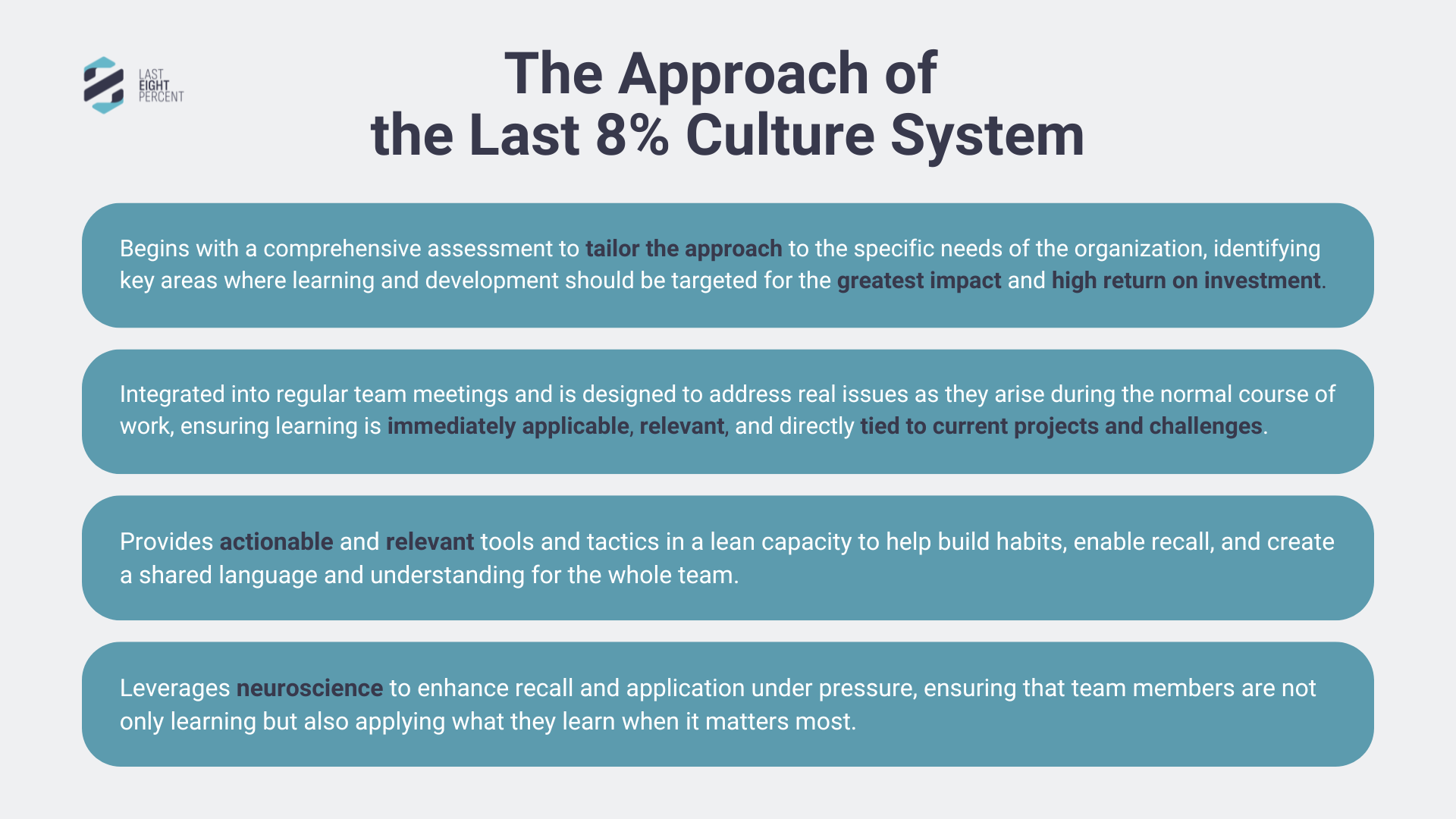 LAST
EIGHT
PERCENT

The Approach of
the Last 8% Culture System

Begins with a comprehensive assessment to tailor the approach to the specific needs of the organization, identifying key areas where learning and development should be targeted for the greatest impact and high return on investment.

Integrated into regular team meetings and is designed to address real issues as they arise during the normal course of work, ensuring learning is immediately applicable, relevant, and directly tied to current projects and challenges.

Provides actionable and relevant tools and tactics in a lean capacity to help build habits, enable recall, and create a shared language and understanding for the whole team.

Leverages neuroscience to enhance recall and application under pressure, ensuring that team members are not only learning but also applying what they learn when it matters most.